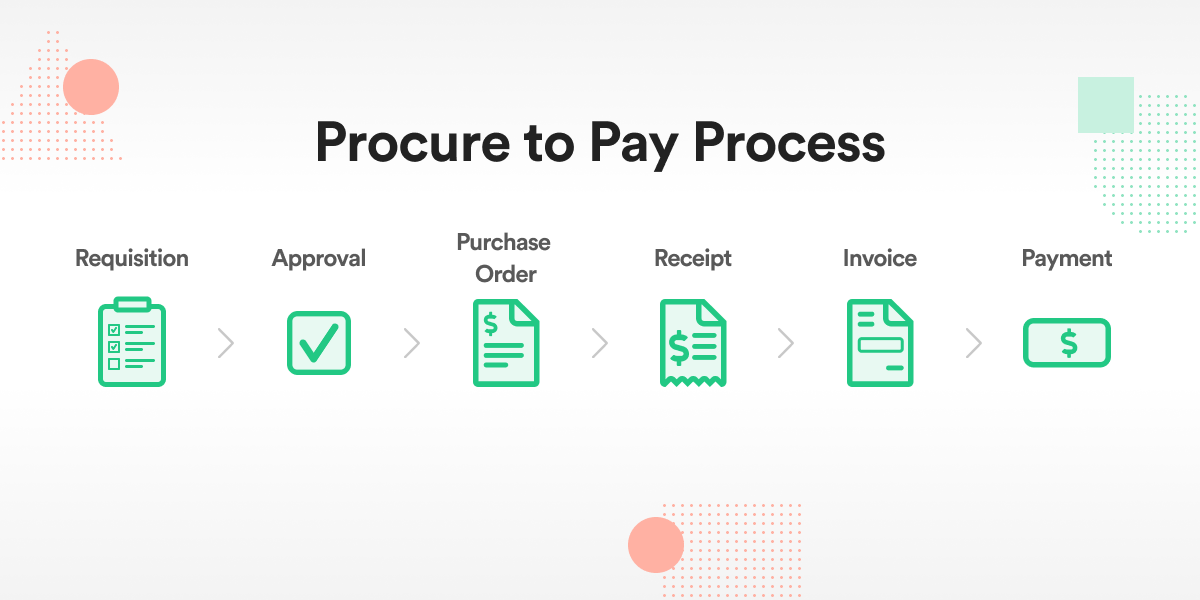 Procure to Pay Process

Requisition

Approval

Purchase Order

Receipt

Invoice

Payment